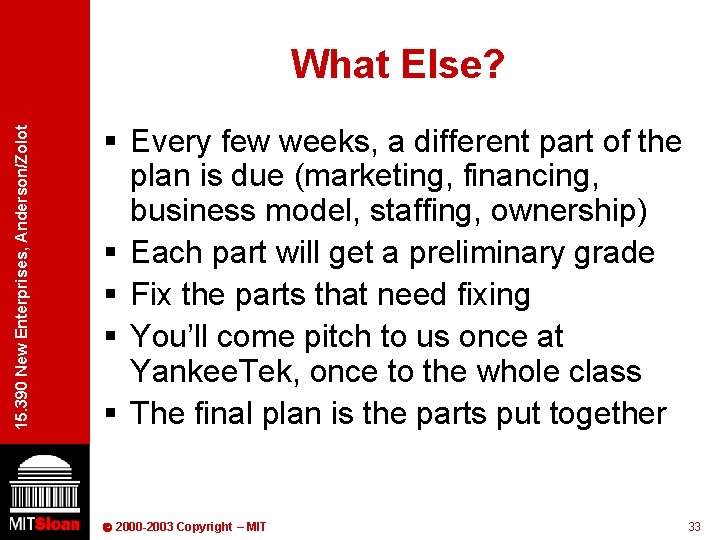 15.390 New Enterprises, Anderson/Zolot

What Else?

▪ Every few weeks, a different part of the plan is due (marketing, financing, business model, staffing, ownership)
▪ Each part will get a preliminary grade
▪ Fix the parts that need fixing
▪ You'll come pitch to us once at YankeeTek, once to the whole class
▪ The final plan is the parts put together

MITSloan

© 2000-2003 Copyright – MIT

33